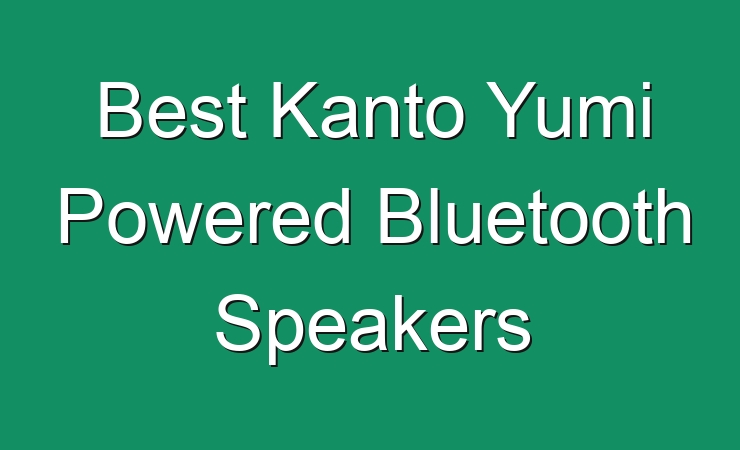 Best Kanto Yumi Powered Bluetooth Speakers